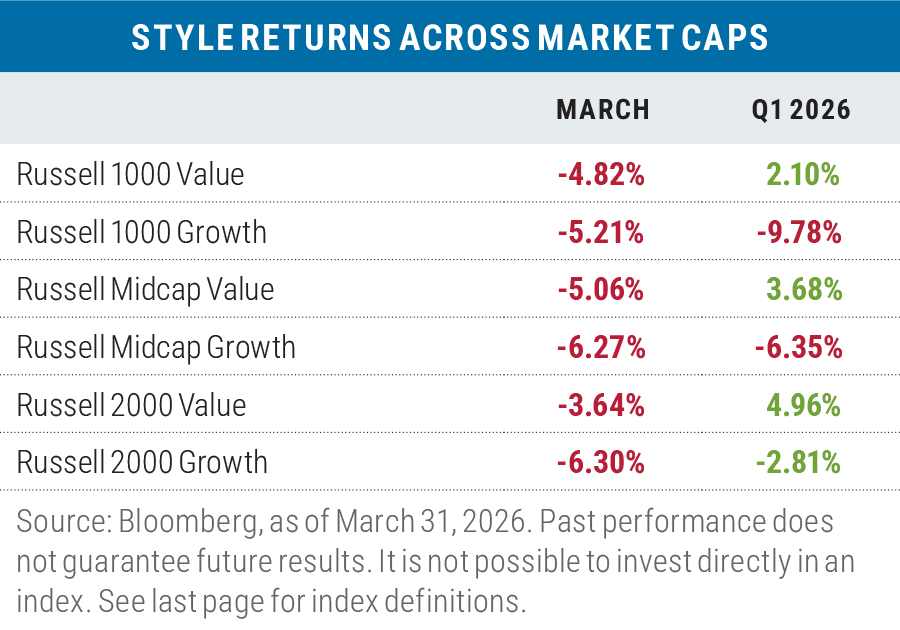 STYLE RETURNS ACROSS MARKET CAPS

| | MARCH | Q1 2026 |
|---|---|---|
| Russell 1000 Value | -4.82% | 2.10% |
| Russell 1000 Growth | -5.21% | -9.78% |
| Russell Midcap Value | -5.06% | 3.68% |
| Russell Midcap Growth | -6.27% | -6.35% |
| Russell 2000 Value | -3.64% | 4.96% |
| Russell 2000 Growth | -6.30% | -2.81% |

Source: Bloomberg, as of March 31, 2026. Past performance does not guarantee future results. It is not possible to invest directly in an index. See last page for index definitions.